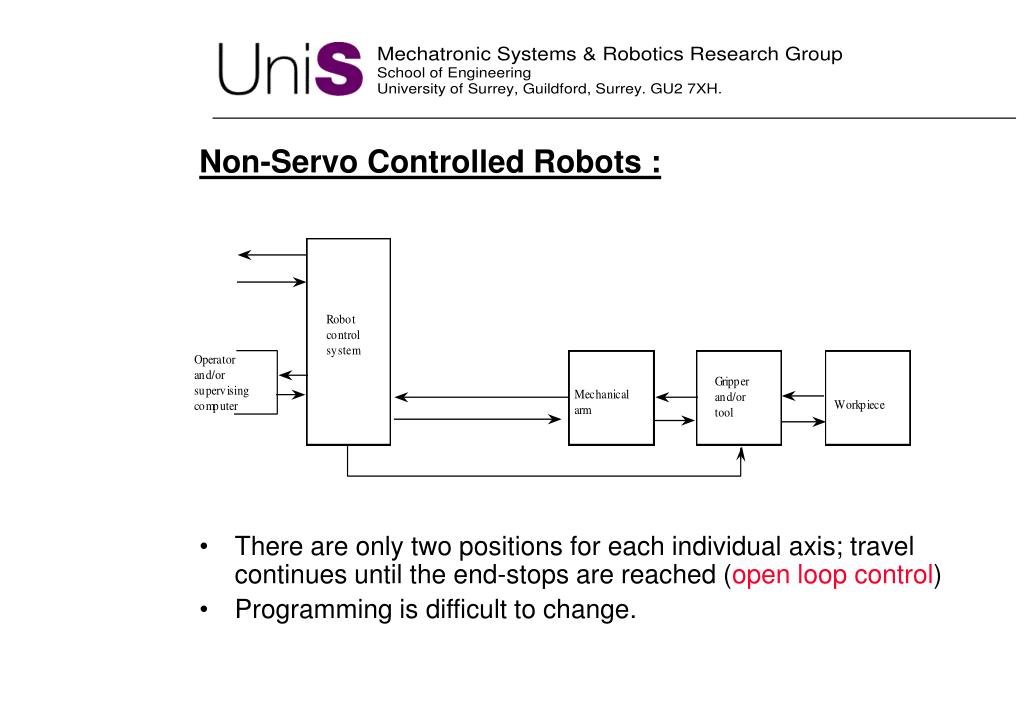 UniS Mechatronic Systems & Robotics Research Group
School of Engineering
University of Surrey, Guildford, Surrey. GU2 7XH.

Non-Servo Controlled Robots :

Robot control system

Operator and/or supervising computer

Mechanical arm

Gripper and/or tool

Workpiece

• There are only two positions for each individual axis; travel continues until the end-stops are reached (open loop control)
• Programming is difficult to change.